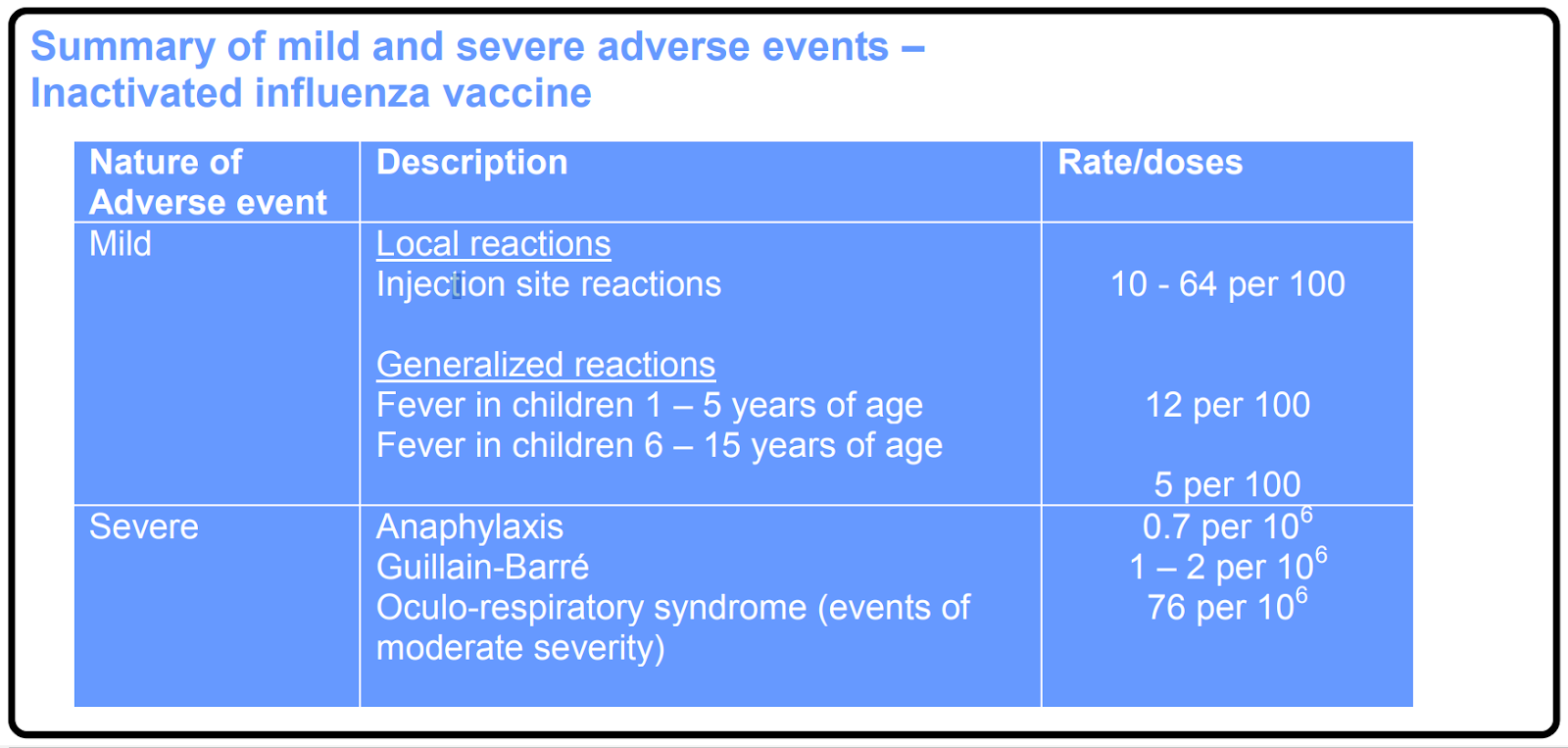 Summary of mild and severe adverse events – Inactivated influenza vaccine

| Nature of Adverse event | Description | Rate/doses |
|---|---|---|
| Mild | Local reactions<br>Injection site reactions<br><br>Generalized reactions<br>Fever in children 1 – 5 years of age<br>Fever in children 6 – 15 years of age | 10 - 64 per 100<br><br>12 per 100<br><br>5 per 100 |
| Severe | Anaphylaxis<br>Guillain-Barré<br>Oculo-respiratory syndrome (events of moderate severity) | 0.7 per $10^6$<br>1 – 2 per $10^6$<br>76 per $10^6$ |